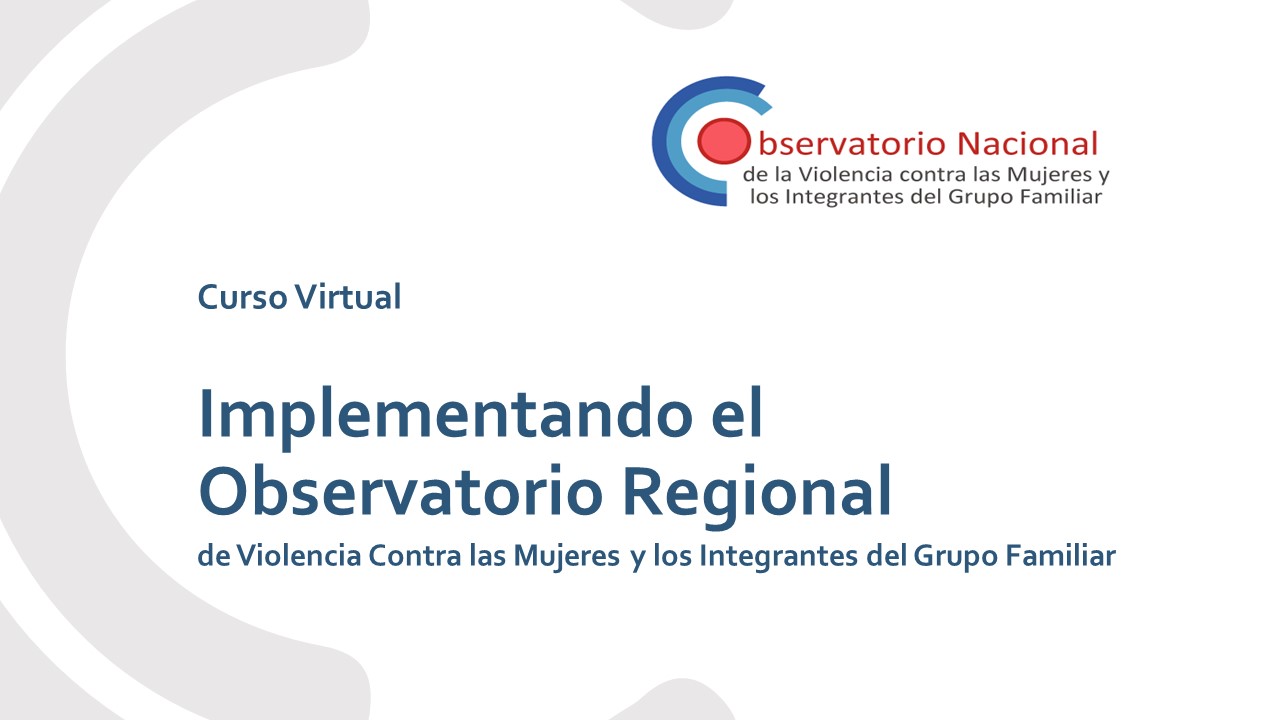 Observatorio Nacional
de la Violencia contra las Mujeres y los Integrantes del Grupo Familiar

Curso Virtual

Implementando el Observatorio Regional
de Violencia Contra las Mujeres y los Integrantes del Grupo Familiar